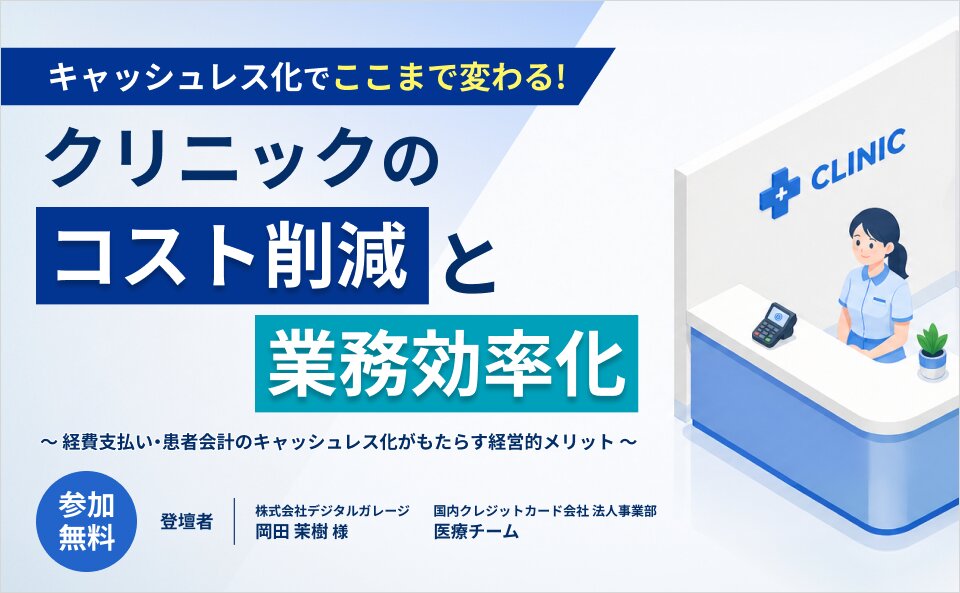 キャッシュレス化でここまで変わる!

クリニックの
コスト削減と
業務効率化

〜 経費支払い・患者会計のキャッシュレス化がもたらす経営的メリット 〜

参加無料

登壇者

株式会社デジタルガレージ
岡田 茉樹 様

国内クレジットカード会社 法人事業部
医療チーム

CLINIC